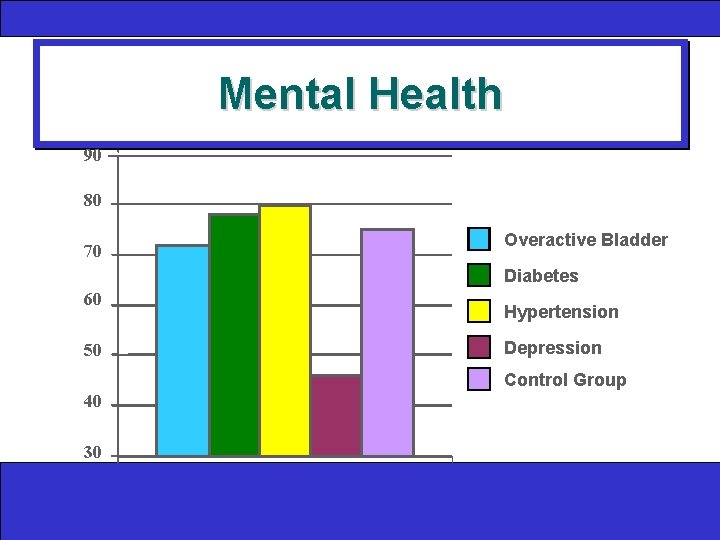 Mental Health

90
80
70
60
50
40
30

Overactive Bladder
Diabetes
Hypertension
Depression
Control Group